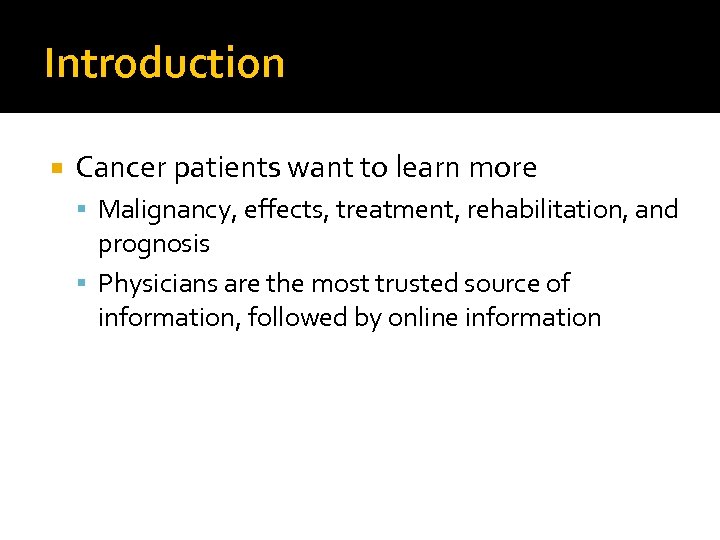 Introduction

Cancer patients want to learn more

Malignancy, effects, treatment, rehabilitation, and prognosis

Physicians are the most trusted source of information, followed by online information